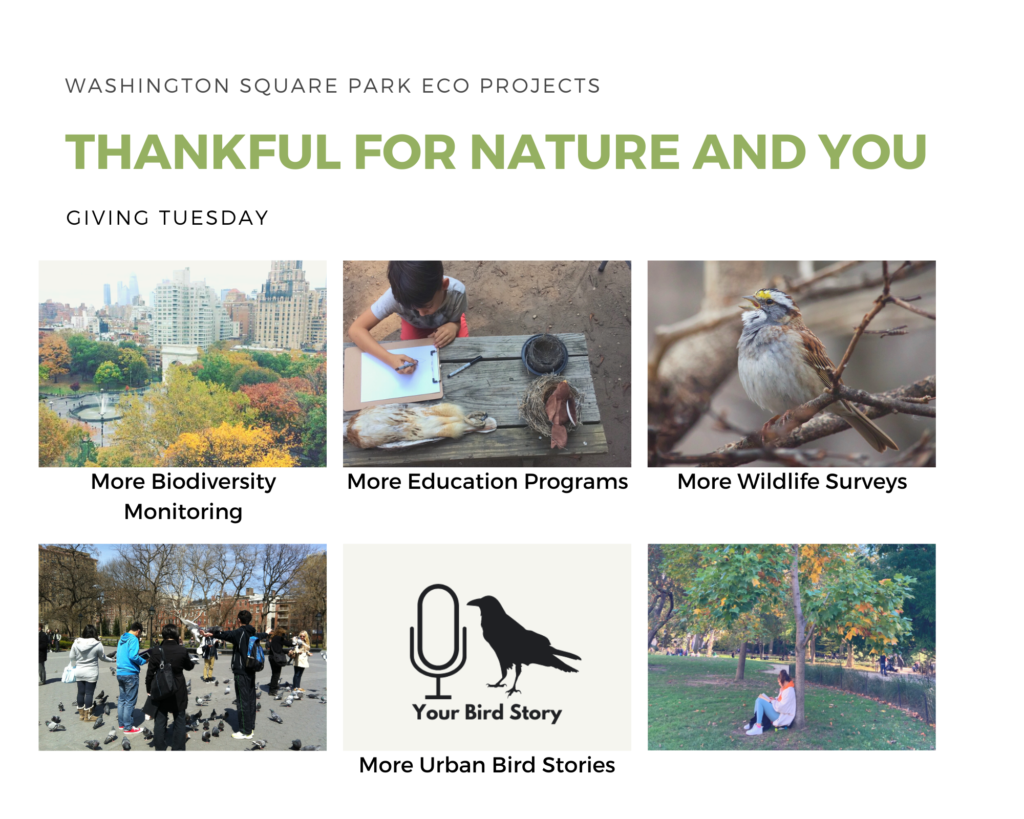 WASHINGTON SQUARE PARK ECO PROJECTS

THANKFUL FOR NATURE AND YOU

GIVING TUESDAY

More Biodiversity Monitoring

More Education Programs

More Wildlife Surveys

Your Bird Story

More Urban Bird Stories